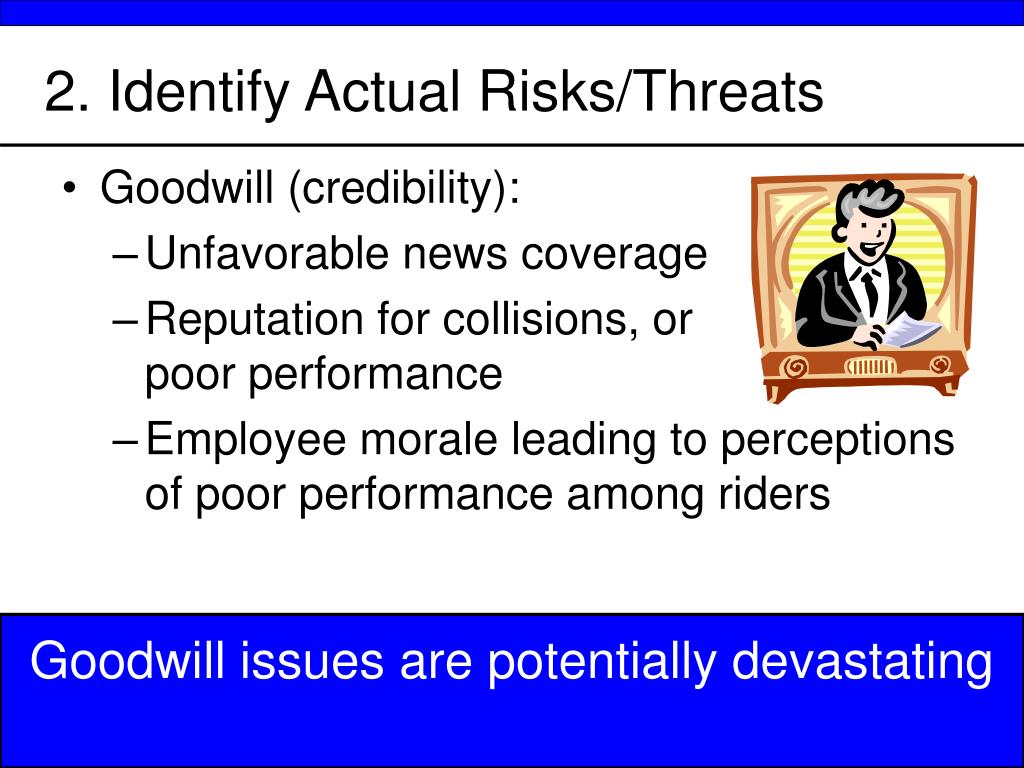 2. Identify Actual Risks/Threats

• Goodwill (credibility):
– Unfavorable news coverage
– Reputation for collisions, or poor performance
– Employee morale leading to perceptions of poor performance among riders

Goodwill issues are potentially devastating